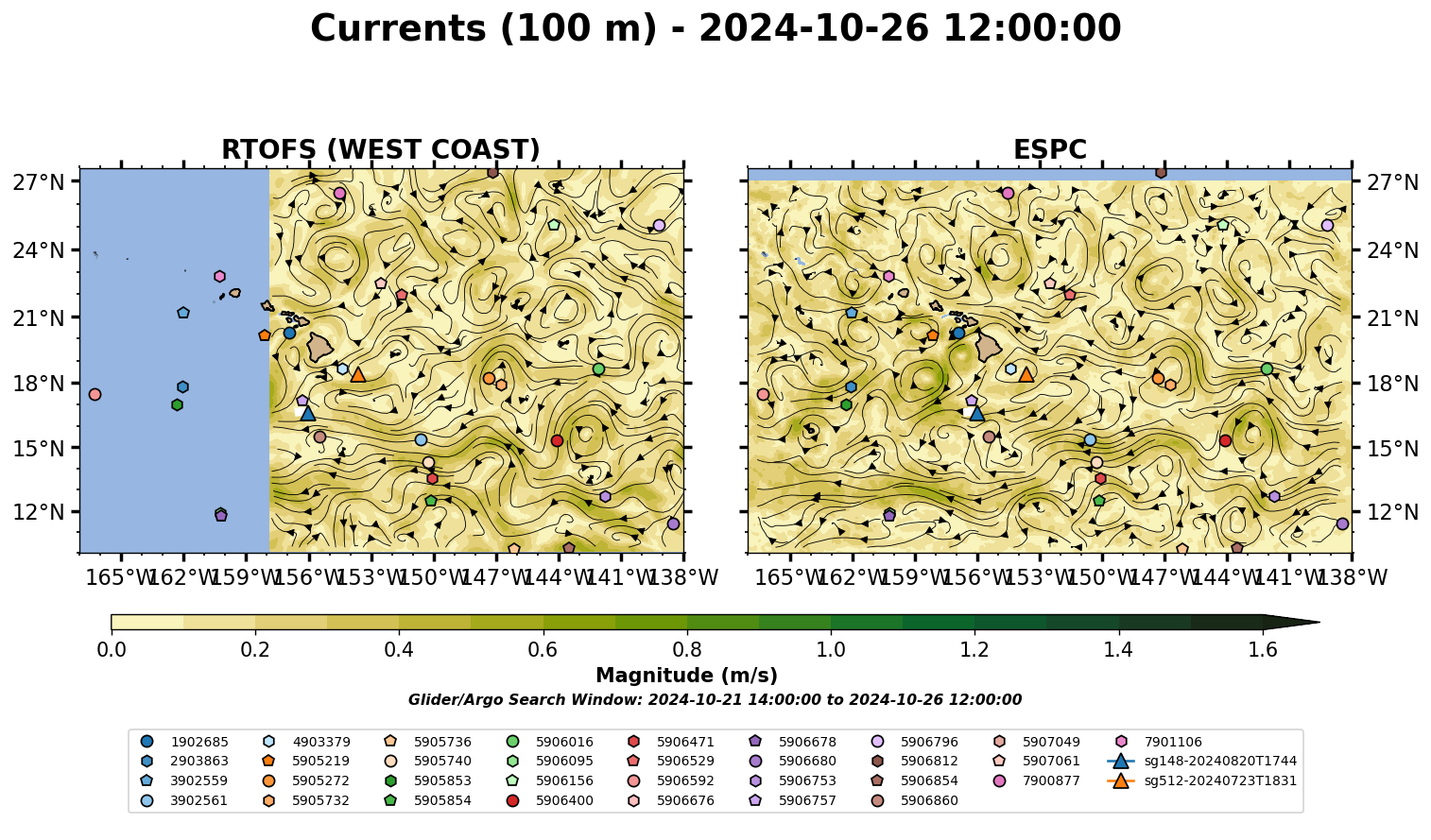 Currents (100 m) - 2024-10-26 12:00:00

RTOFS (WEST COAST)

27°N
24°N
21°N
18°N
15°N
12°N

165°W 162°W 159°W 156°W 153°W 150°W 147°W 144°W 141°W 138°W

ESPC

27°N
24°N
21°N
18°N
15°N
12°N

165°W 162°W 159°W 156°W 153°W 150°W 147°W 144°W 141°W 138°W

0.0 0.2 0.4 0.6 0.8 1.0 1.2 1.4 1.6

Magnitude (m/s)

Glider/Argo Search Window: 2024-10-21 14:00:00 to 2024-10-26 12:00:00

1902685
2903863
3902559
3902561
4903379
5905219
5905272
5905732
5905736
5905740
5905853
5905854
5906016
5906095
5906156
5906400
5906471
5906529
5906592
5906676
5906678
5906680
5906753
5906757
5906796
5906812
5906854
5906860
5907049
5907061
7900877
7901106
sg148-20240820T1744
sg512-20240723T1831